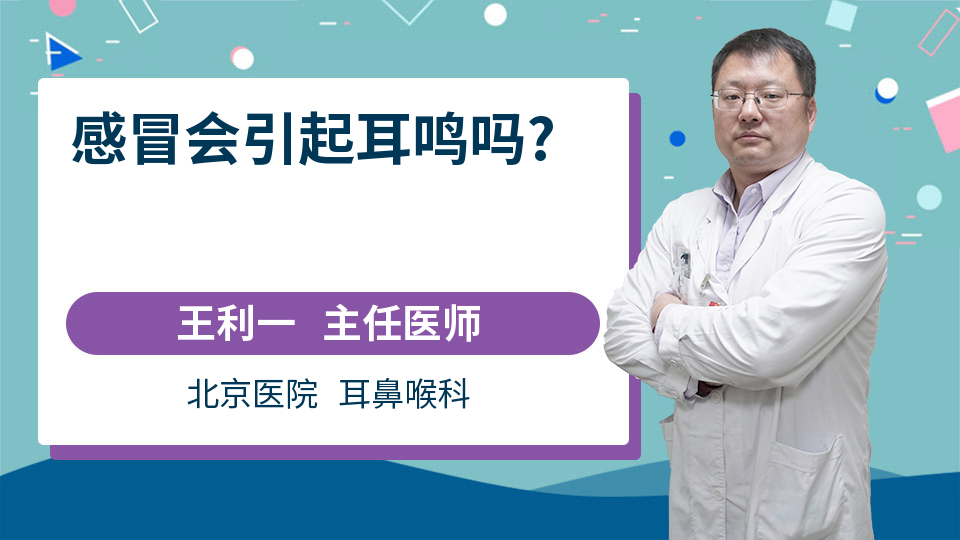 感冒会引起耳鸣吗？

王利一 主任医师

北京医院 耳鼻喉科